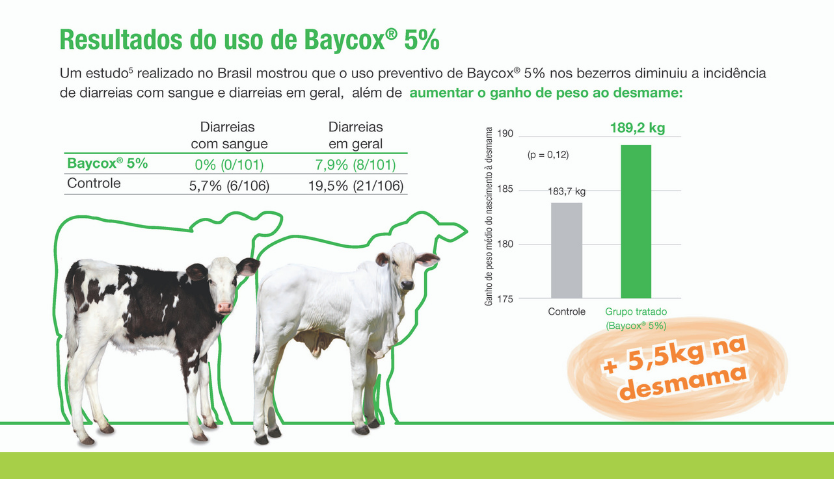 Resultados do uso de Baycox® 5%

Um estudo⁵ realizado no Brasil mostrou que o uso preventivo de Baycox® 5% nos bezerros diminuiu a incidência de diarreias com sangue e diarreias em geral, além de aumentar o ganho de peso ao desmame:

| | Diarreias com sangue | Diarreias em geral |
|---|---|---|
| Baycox® 5% | 0% (0/101) | 7,9% (8/101) |
| Controle | 5,7% (6/106) | 19,5% (21/106) |

Ganho de peso médio do nascimento à desmama

190
185
180
175

(p = 0,12)

183,7 kg

189,2 kg

Controle

Grupo tratado (Baycox® 5%)

+ 5,5kg na desmama